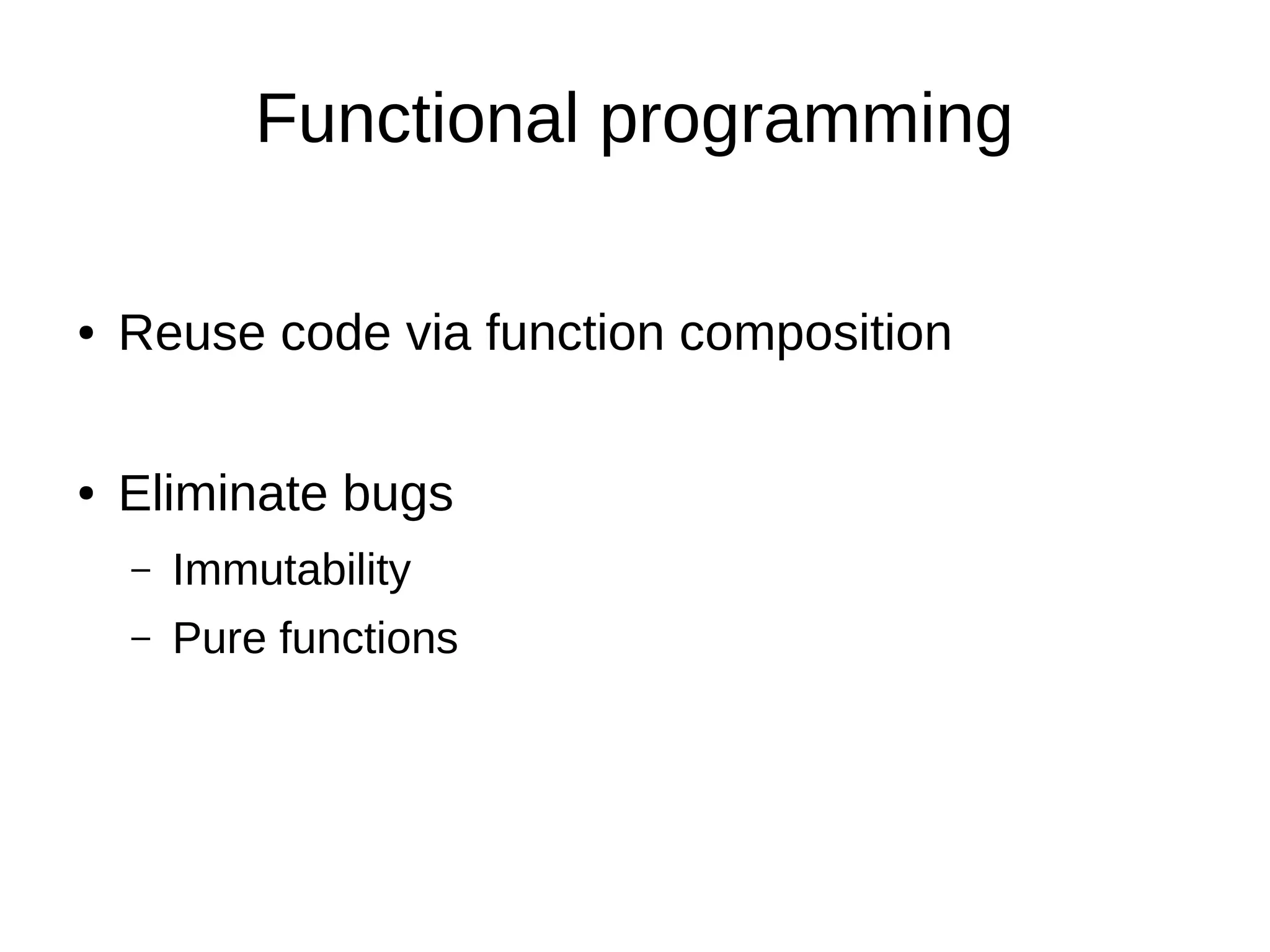 Functional programming

• Reuse code via function composition

• Eliminate bugs
  – Immutability
  – Pure functions